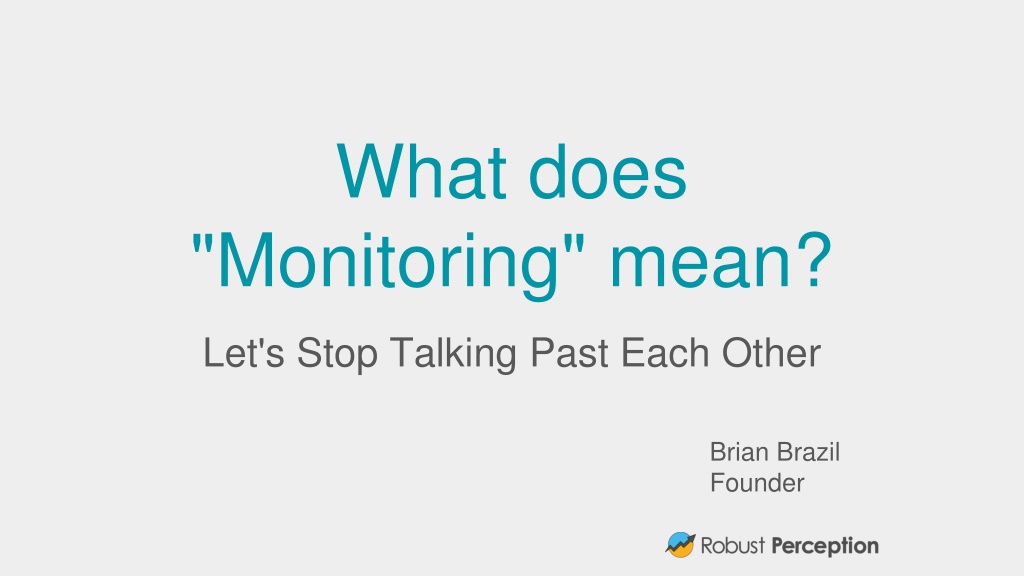 What does "Monitoring" mean?

Let's Stop Talking Past Each Other

Brian Brazil
Founder

Robust Perception